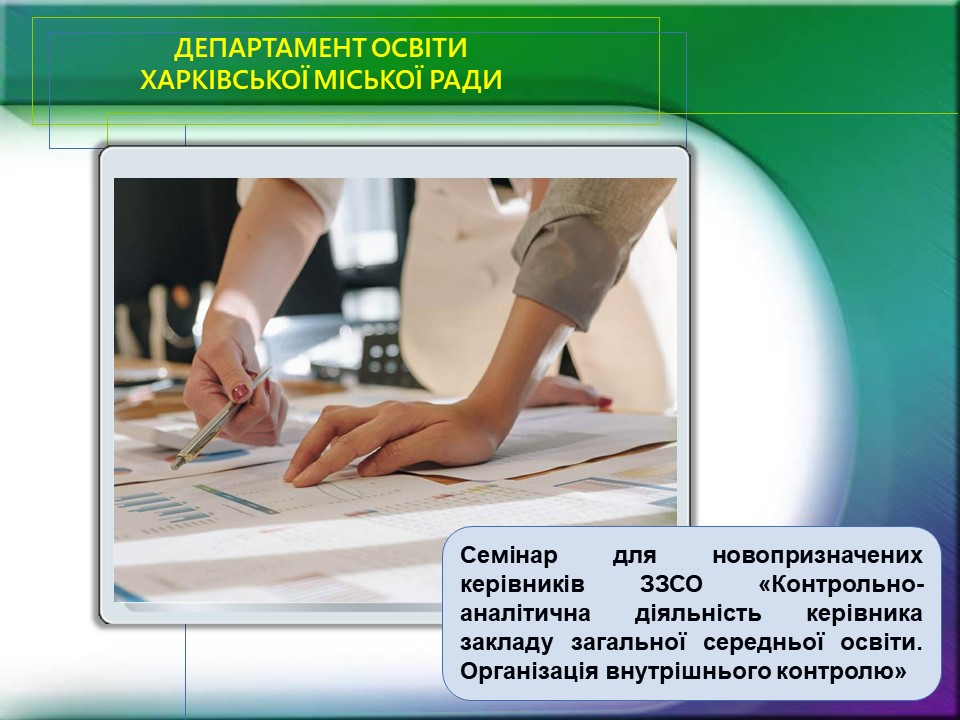 ДЕПАРТАМЕНТ ОСВІТИ
ХАРКІВСЬКОЇ МІСЬКОЇ РАДИ

Семінар для новопризначених керівників ЗЗСО «Контрольно-аналітична діяльність керівника закладу загальної середньої освіти. Організація внутрішнього контролю»